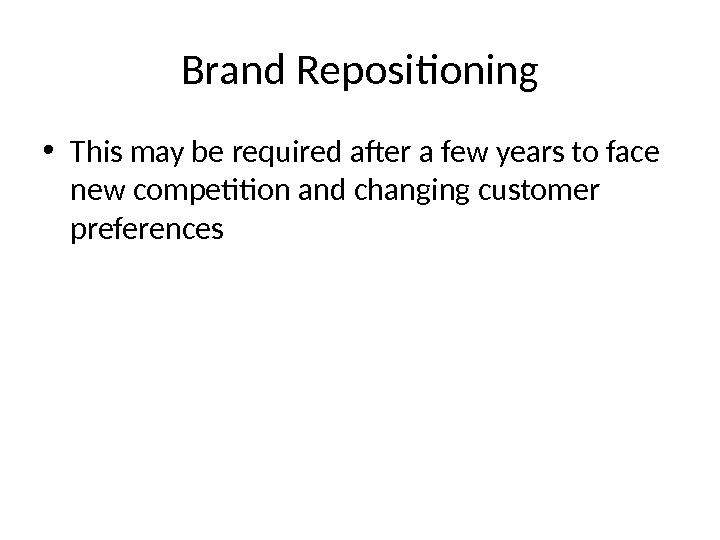 Brand Repositioning

• This may be required after a few years to face new competition and changing customer preferences